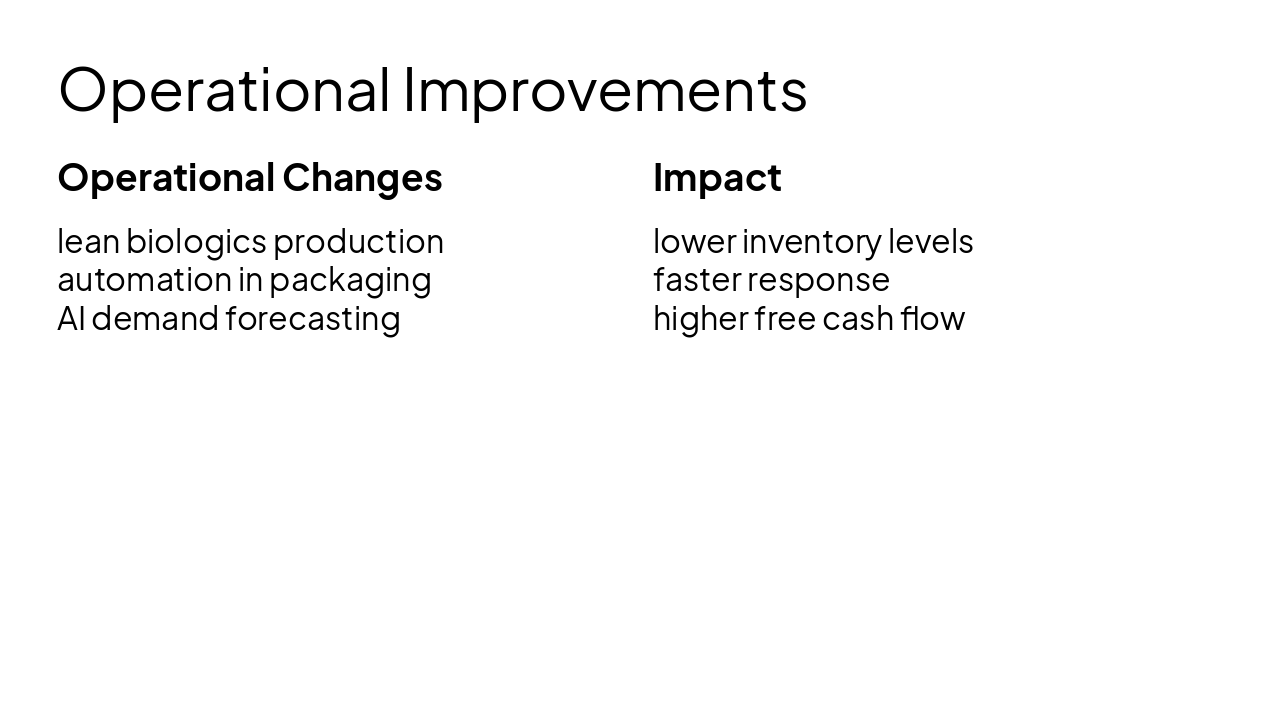 Operational Improvements

Operational Changes

lean biologics production
automation in packaging
AI demand forecasting

Impact

lower inventory levels
faster response
higher free cash flow